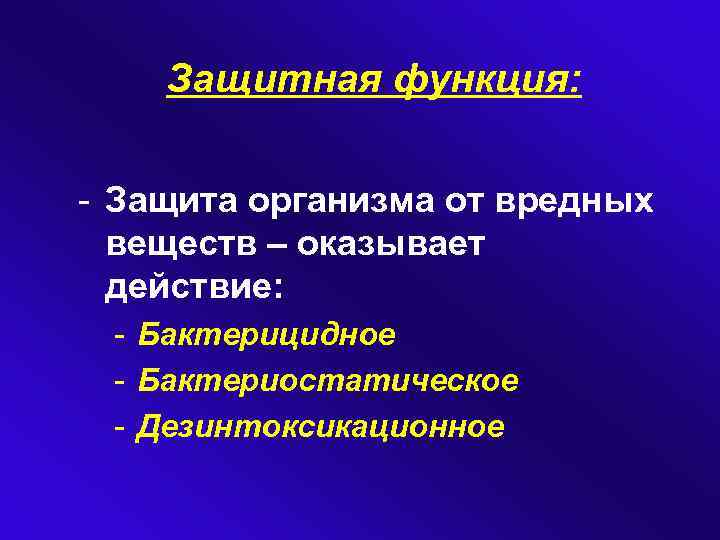 Защитная функция:

- Защита организма от вредных веществ – оказывает действие:
  - Бактерицидное
  - Бактериостатическое
  - Дезинтоксикационное